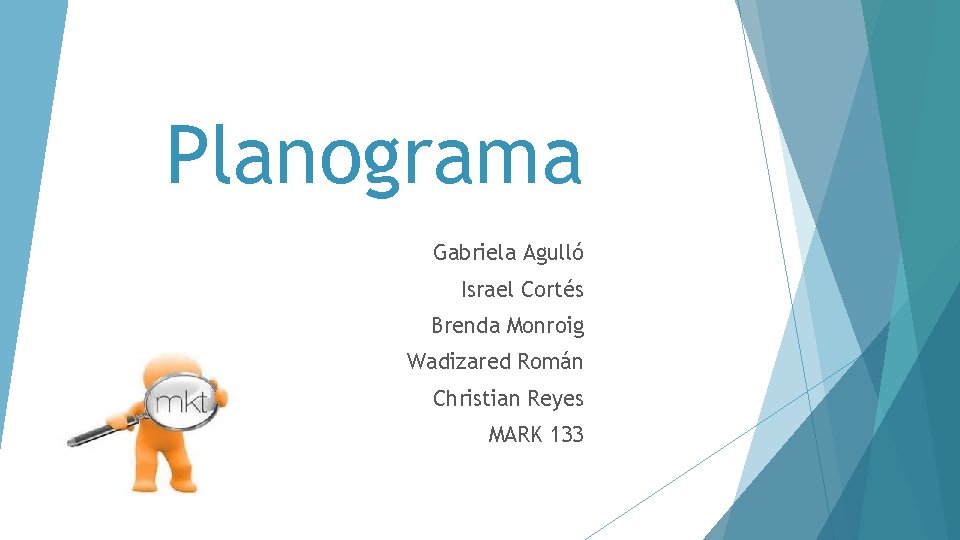 Planograma

Gabriela Agulló
Israel Cortés
Brenda Monroig
Wadizared Román
Christian Reyes
MARK 133

mkt